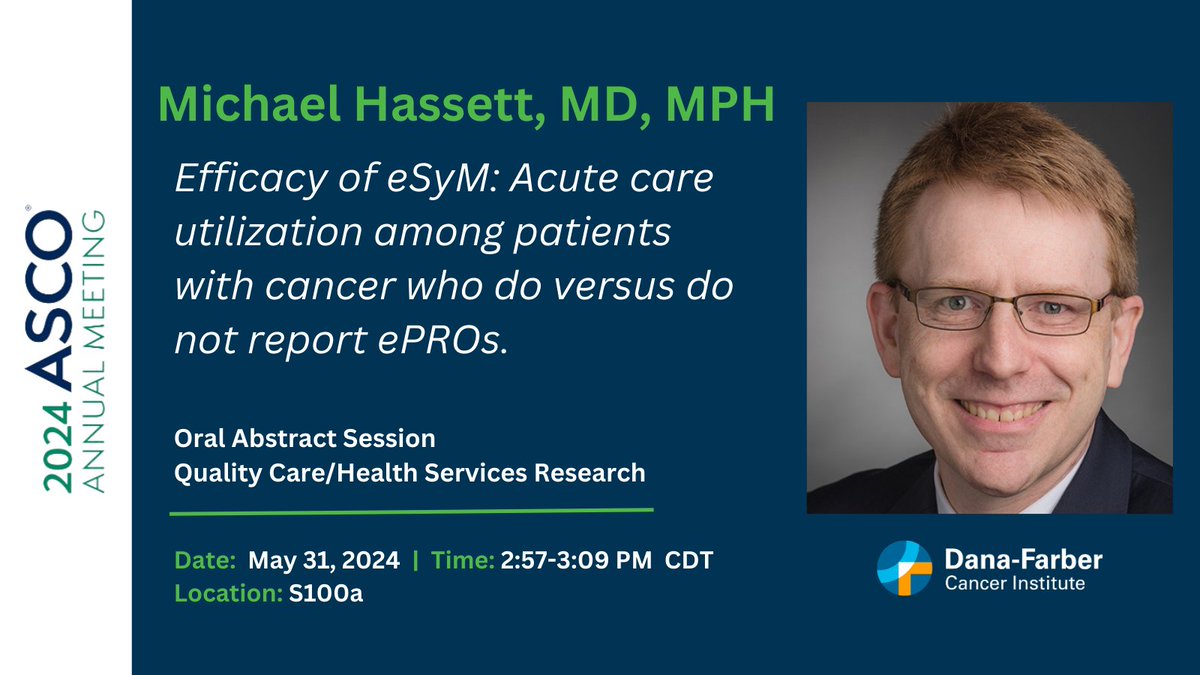 2024 ASCO® ANNUAL MEETING

Michael Hassett, MD, MPH

Efficacy of eSyM: Acute care utilization among patients with cancer who do versus do not report ePROs.

Oral Abstract Session
Quality Care/Health Services Research

Date: May 31, 2024 | Time: 2:57-3:09 PM CDT
Location: S100a

Dana-Farber Cancer Institute